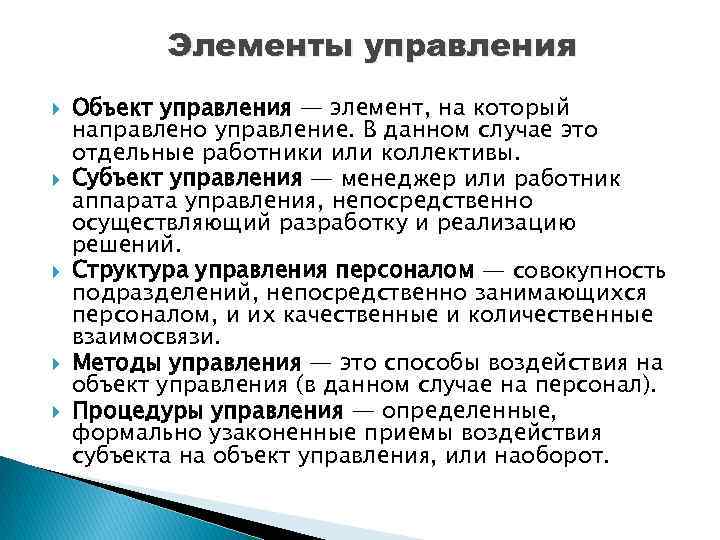 Элементы управления

Объект управления — элемент, на который направлено управление. В данном случае это отдельные работники или коллективы.

Субъект управления — менеджер или работник аппарата управления, непосредственно осуществляющий разработку и реализацию решений.

Структура управления персоналом — совокупность подразделений, непосредственно занимающихся персоналом, и их качественные и количественные взаимосвязи.

Методы управления — это способы воздействия на объект управления (в данном случае на персонал).

Процедуры управления — определенные, формально узаконенные приемы воздействия субъекта на объект управления, или наоборот.